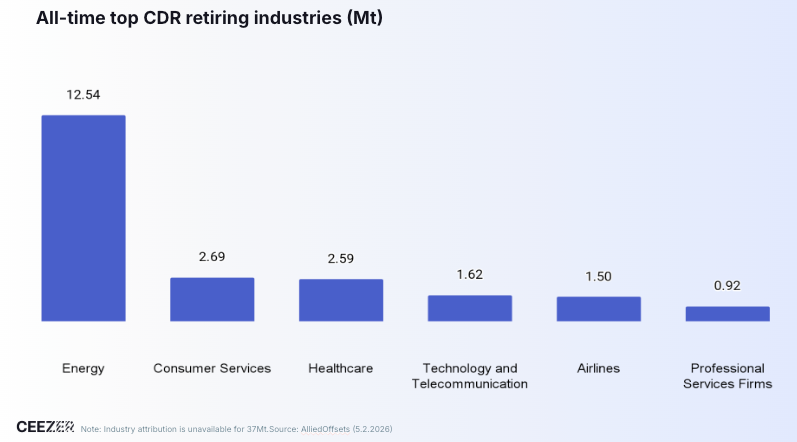 All-time top CDR retiring industries (Mt)

12.54
2.69
2.59
1.62
1.50
0.92

Energy
Consumer Services
Healthcare
Technology and Telecommunication
Airlines
Professional Services Firms

CEEZER Note: Industry attribution is unavailable for 37Mt.Source: AlliedOffsets (5.2.2026)